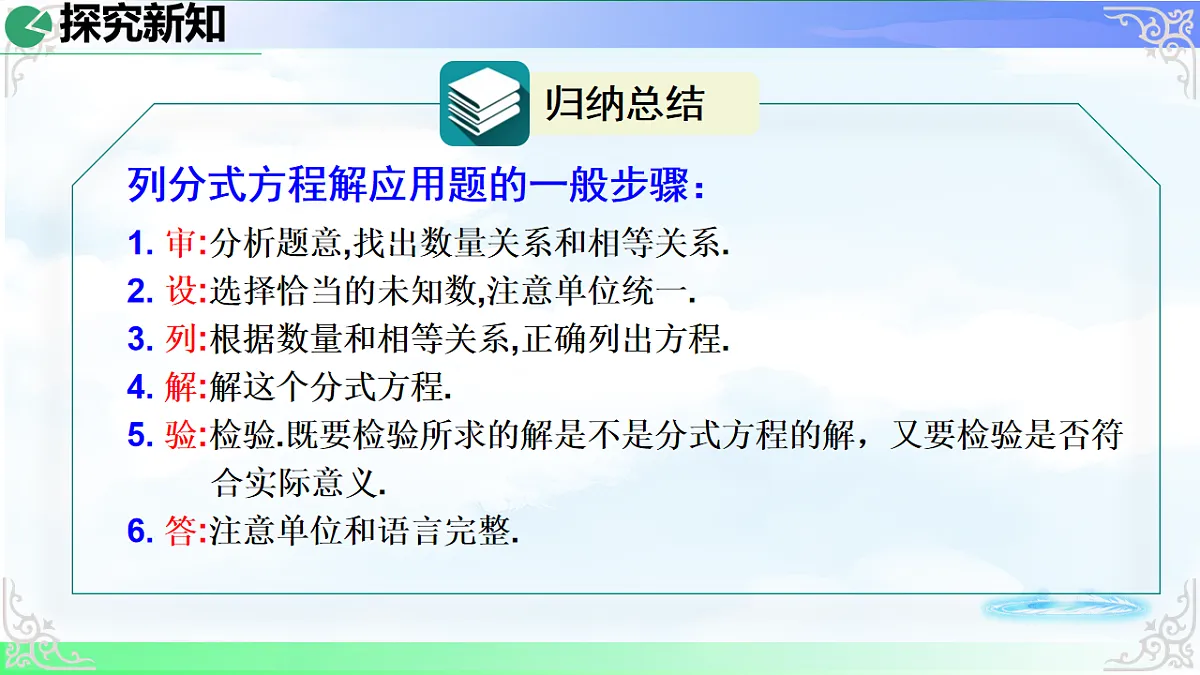 探究新知

归纳总结

列分式方程解应用题的一般步骤：

1. 审:分析题意,找出数量关系和相等关系.

2. 设:选择恰当的未知数,注意单位统一.

3. 列:根据数量和相等关系,正确列出方程.

4. 解:解这个分式方程.

5. 验:检验.既要检验所求的解是不是分式方程的解，又要检验是否符合实际意义.

6. 答:注意单位和语言完整.